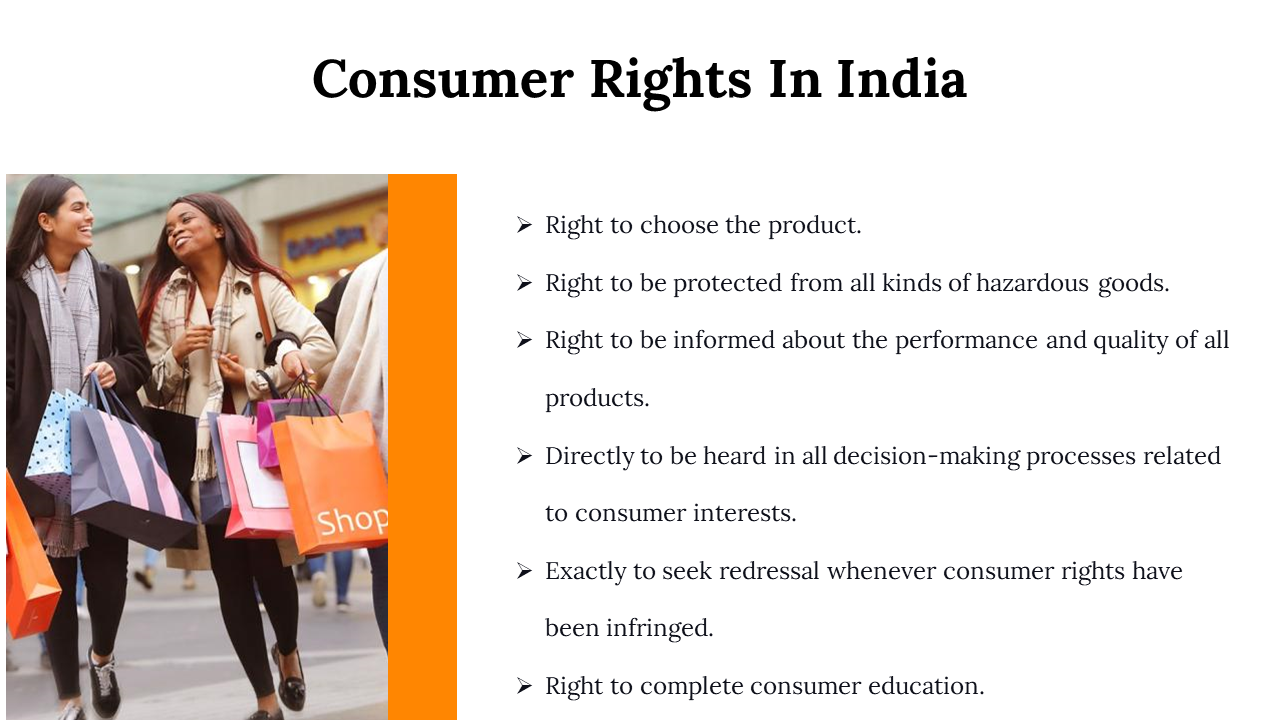 Consumer Rights In India

Shop

➢ Right to choose the product.

➢ Right to be protected from all kinds of hazardous goods.

➢ Right to be informed about the performance and quality of all products.

➢ Directly to be heard in all decision-making processes related to consumer interests.

➢ Exactly to seek redressal whenever consumer rights have been infringed.

➢ Right to complete consumer education.